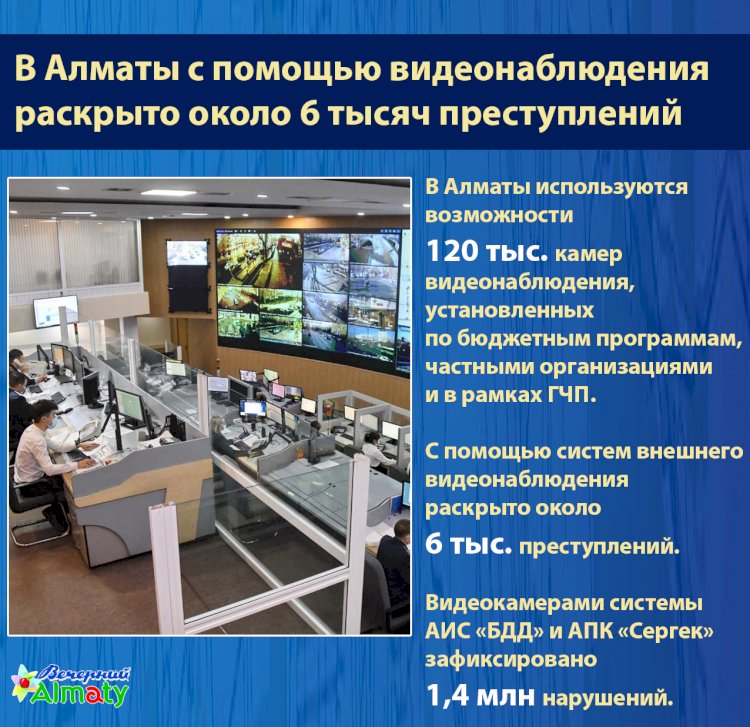 В Алматы с помощью видеонаблюдения раскрыто около 6 тысяч преступлений

В Алматы используются возможности 120 тыс. камер видеонаблюдения, установленных по бюджетным программам, частными организациями и в рамках ГЧП.

С помощью систем внешнего видеонаблюдения раскрыто около 6 тыс. преступлений.

Видеокамерами системы АИС «БДД» и АПК «Сергек» зафиксировано 1,4 млн нарушений.

Вечерний Almaty